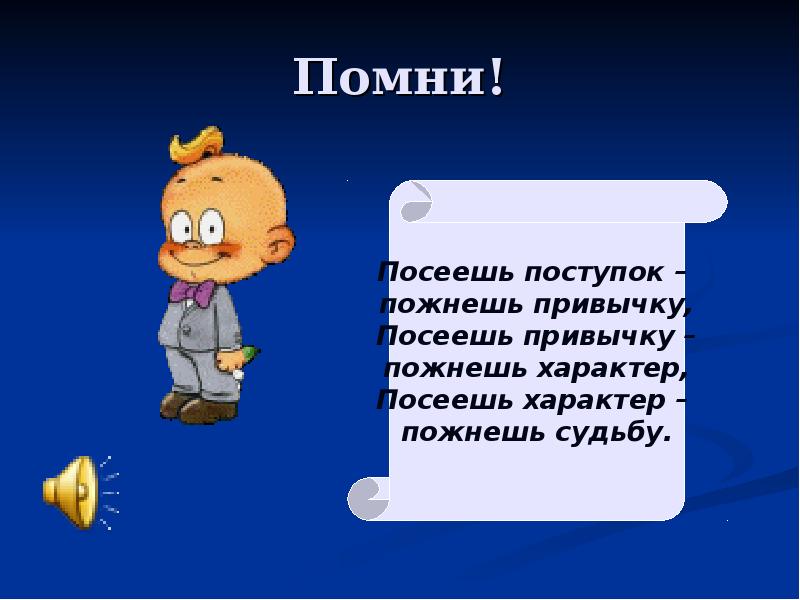 Помни!

Посеешь поступок – пожнешь привычку,
Посеешь привычку – пожнешь характер,
Посеешь характер – пожнешь судьбу.